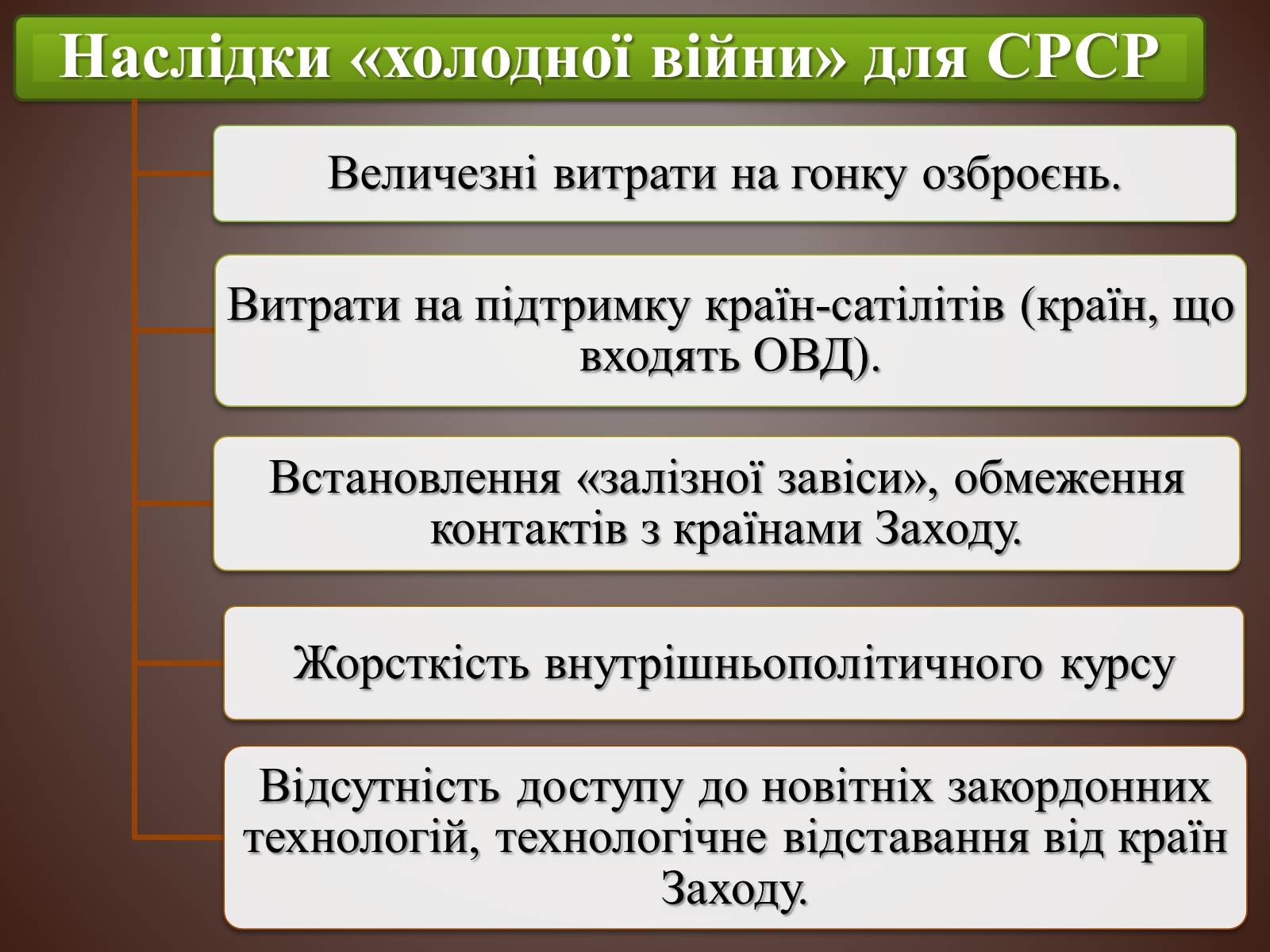 Наслідки «холодної війни» для СРСР

Величезні витрати на гонку озброєнь.

Витрати на підтримку країн-сатілітів (країн, що входять ОВД).

Встановлення «залізної завіси», обмеження контактів з країнами Заходу.

Жорсткість внутрішньополітичного курсу

Відсутність доступу до новітніх закордонних технологій, технологічне відставання від країн Заходу.